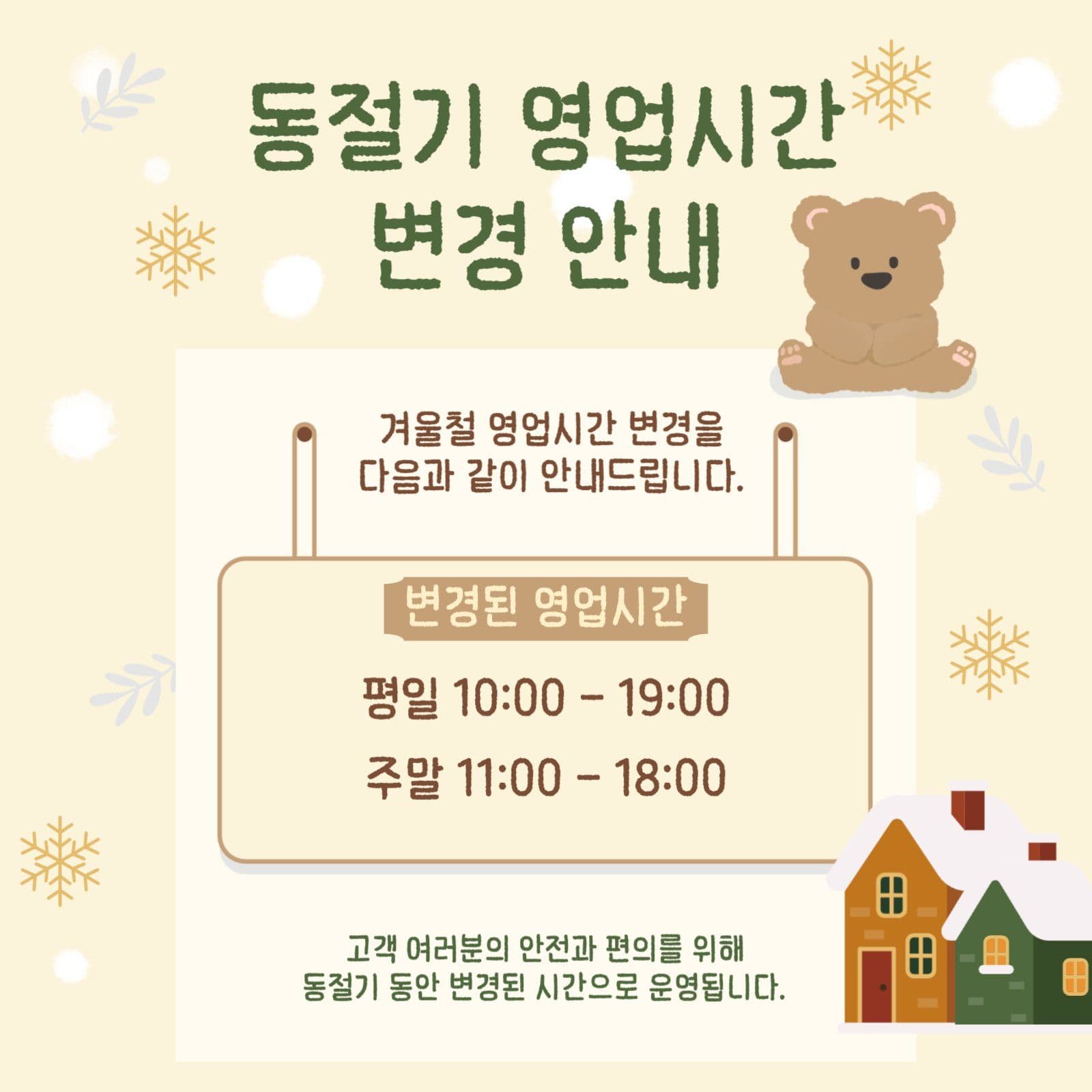 동절기 영업시간
변경 안내

겨울철 영업시간 변경을
다음과 같이 안내드립니다.

변경된 영업시간

평일 10:00 - 19:00

주말 11:00 - 18:00

고객 여러분의 안전과 편의를 위해
동절기 동안 변경된 시간으로 운영됩니다.